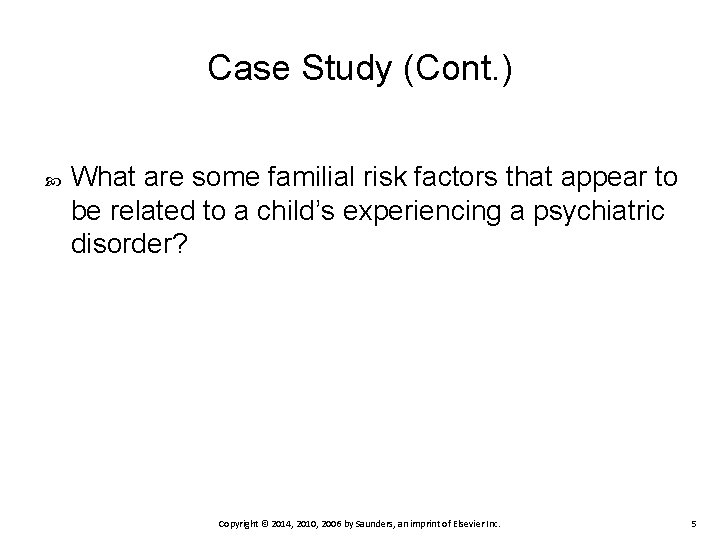 Case Study (Cont.)

What are some familial risk factors that appear to be related to a child's experiencing a psychiatric disorder?

Copyright © 2014, 2010, 2006 by Saunders, an imprint of Elsevier Inc.

5